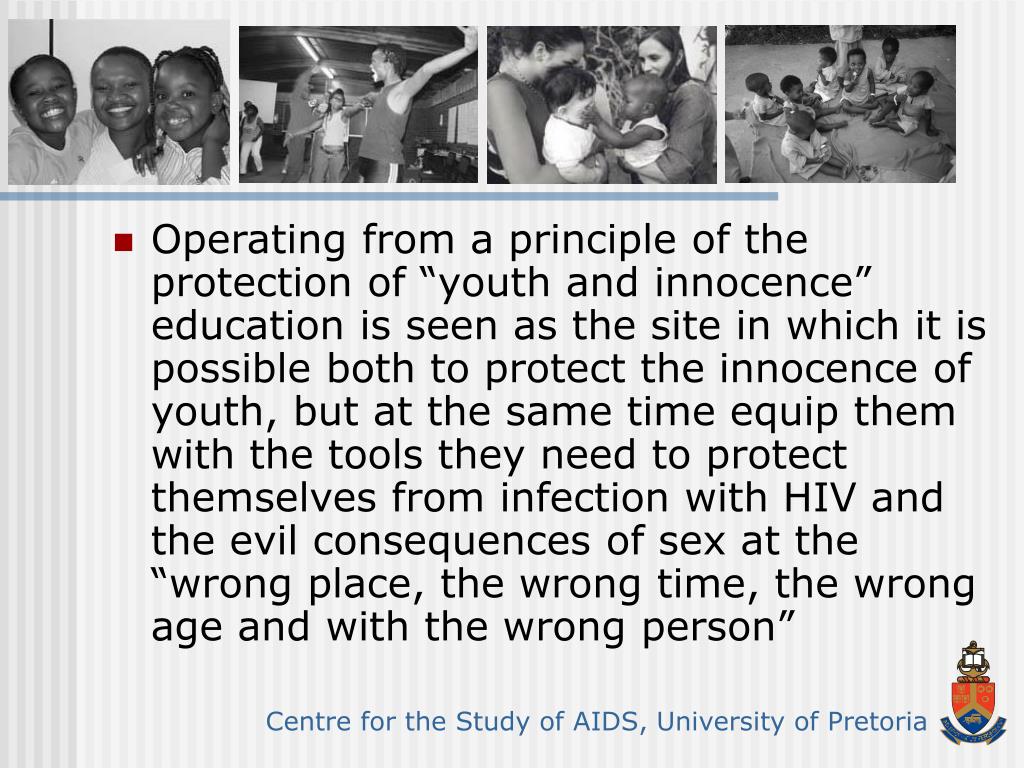 Operating from a principle of the protection of “youth and innocence” education is seen as the site in which it is possible both to protect the innocence of youth, but at the same time equip them with the tools they need to protect themselves from infection with HIV and the evil consequences of sex at the “wrong place, the wrong time, the wrong age and with the wrong person”

Centre for the Study of AIDS, University of Pretoria